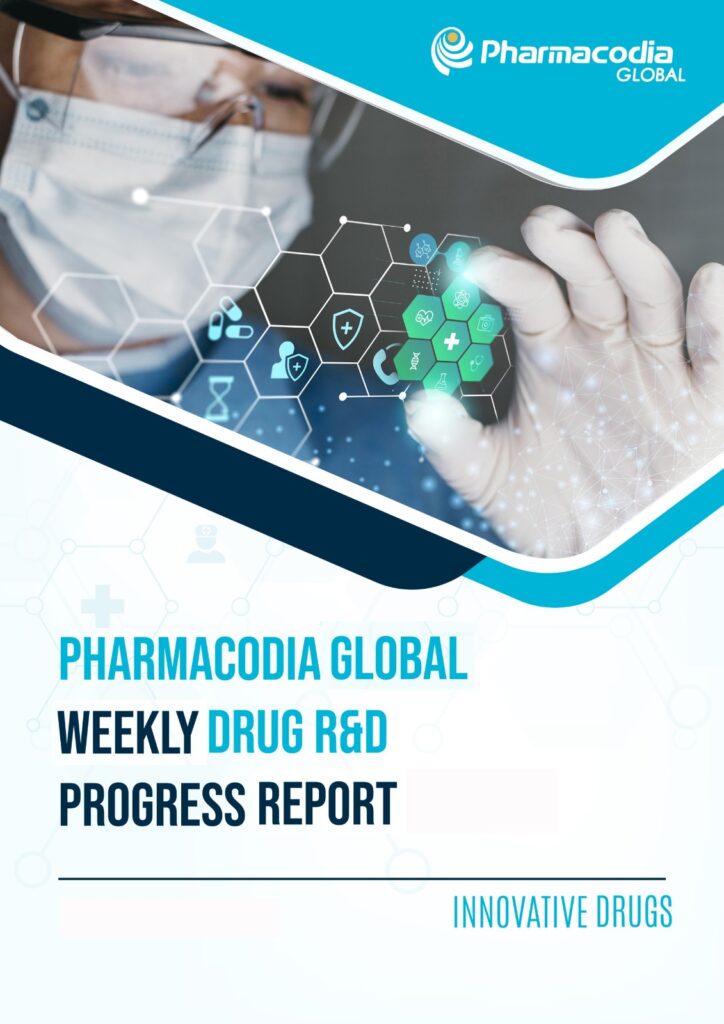 Pharmacodia GLOBAL

PHARMACODIA GLOBAL
WEEKLY DRUG R&D
PROGRESS REPORT

INNOVATIVE DRUGS